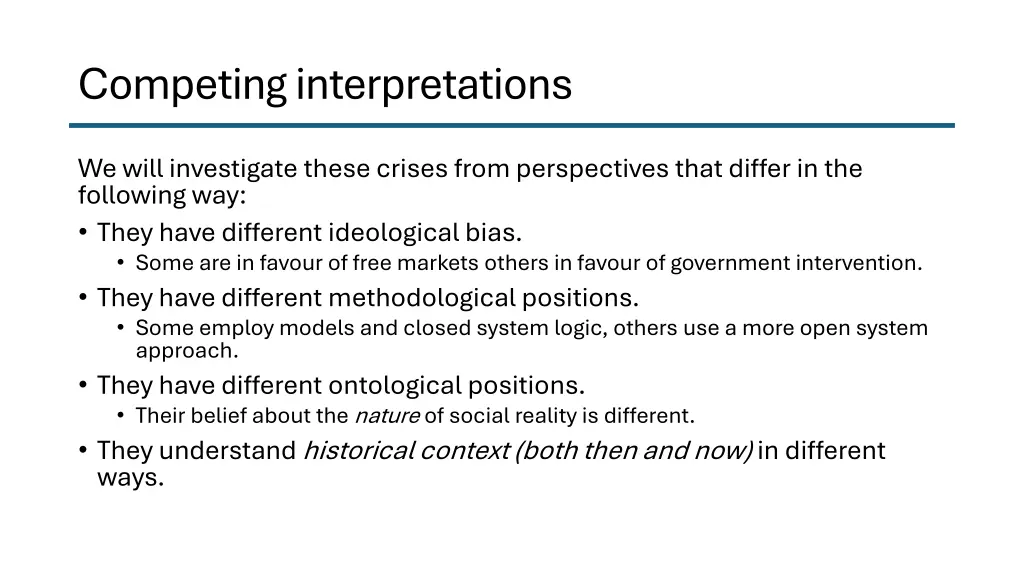 Competing interpretations

We will investigate these crises from perspectives that differ in the following way:

• They have different ideological bias.
  • Some are in favour of free markets others in favour of government intervention.
• They have different methodological positions.
  • Some employ models and closed system logic, others use a more open system approach.
• They have different ontological positions.
  • Their belief about the nature of social reality is different.
• They understand historical context (both then and now) in different ways.